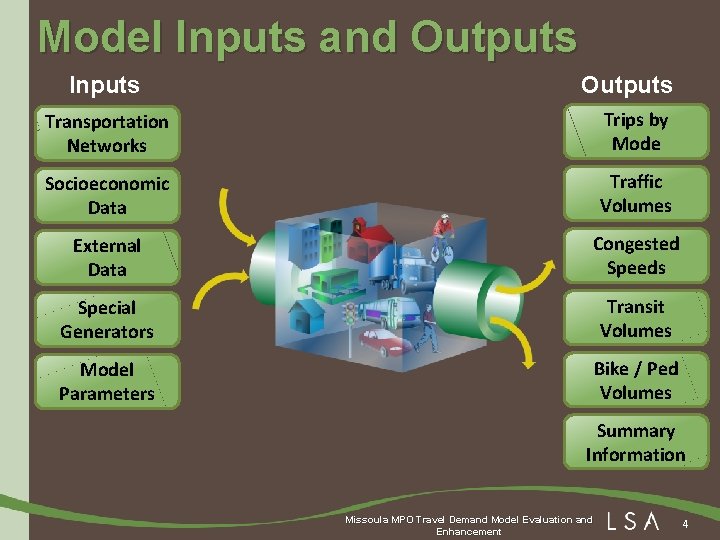 Model Inputs and Outputs

Inputs

Transportation Networks

Socioeconomic Data

External Data

Special Generators

Model Parameters

Outputs

Trips by Mode

Traffic Volumes

Congested Speeds

Transit Volumes

Bike / Ped Volumes

Summary Information

Missoula MPO Travel Demand Model Evaluation and Enhancement

LSA

4